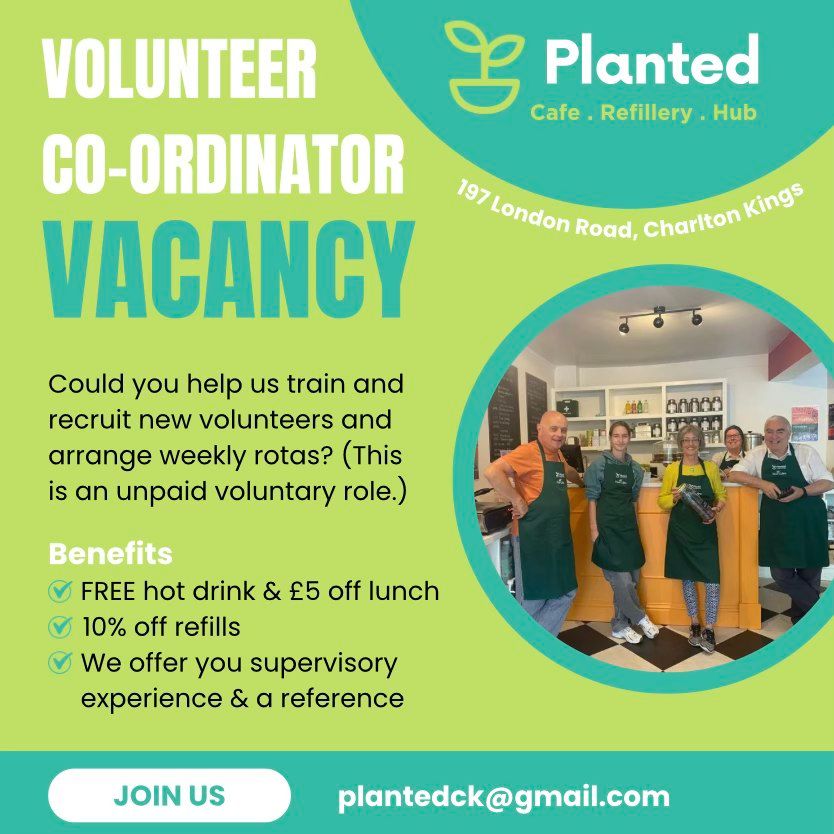 VOLUNTEER CO-ORDINATOR VACANCY

Planted
Cafe . Refillery . Hub

197 London Road, Charlton Kings

Could you help us train and recruit new volunteers and arrange weekly rotas? (This is an unpaid voluntary role.)

Benefits
FREE hot drink & £5 off lunch
10% off refills
We offer you supervisory experience & a reference

JOIN US

plantedck@gmail.com